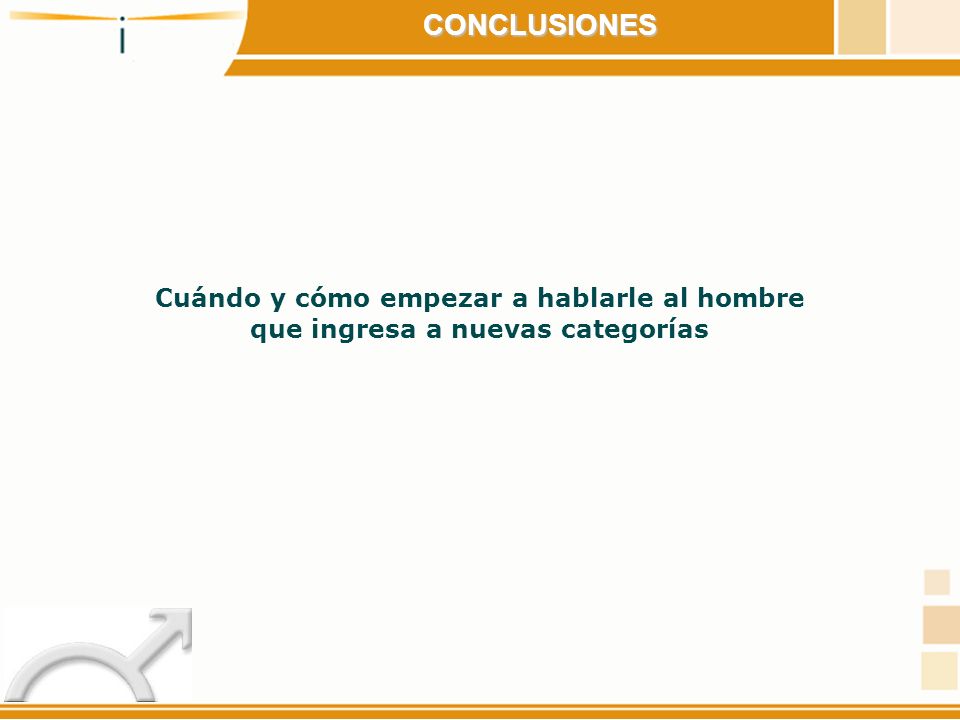 CONCLUSIONES

Cuándo y cómo empezar a hablarle al hombre que ingresa a nuevas categorías